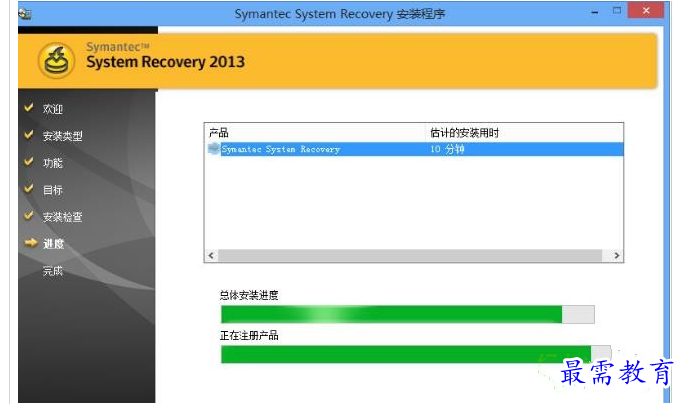 Symantec System Recovery 安装程序

Symantec™
System Recovery 2013

欢迎
安装类型
功能
目标
安装检查
进度
完成

| 产品 | 估计的安装用时 |
|---|---|
| Symantec System Recovery | 10 分钟 |

总体安装进度

正在注册产品

最需教育